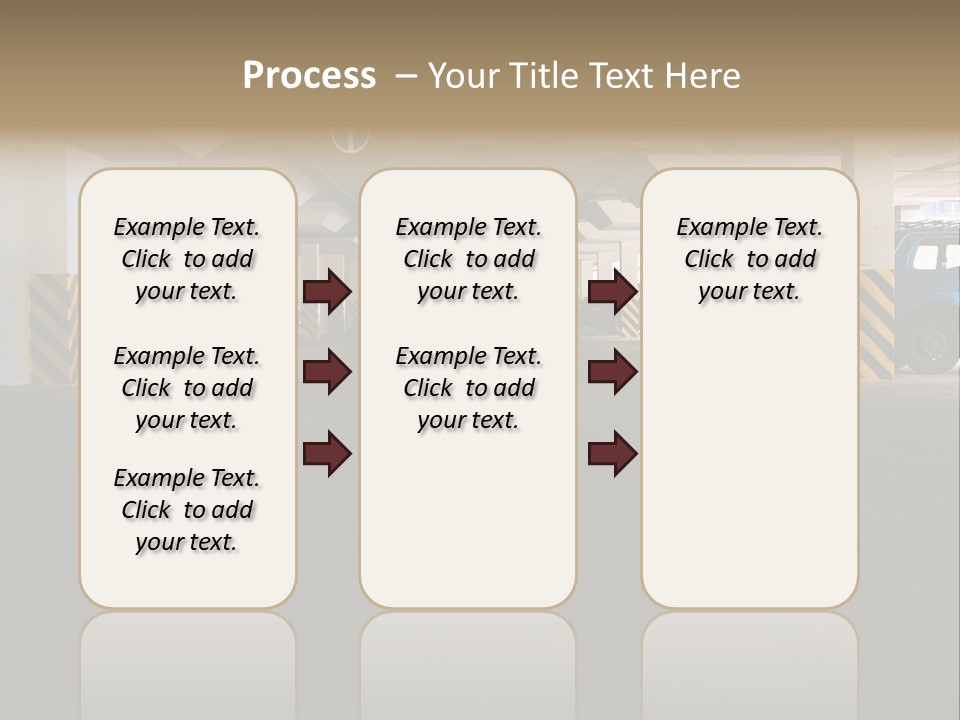 Process – Your Title Text Here

Example Text. Click to add your text.

Example Text. Click to add your text.

Example Text. Click to add your text.

Example Text. Click to add your text.

Example Text. Click to add your text.

Example Text. Click to add your text.